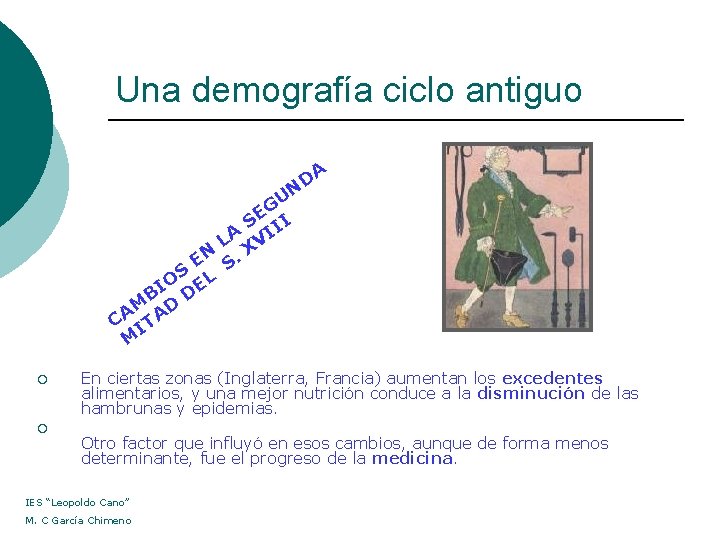 Una demografía ciclo antiguo

CAMBIOS EN LA SEGUNDA MITAD DEL S. XVIII

En ciertas zonas (Inglaterra, Francia) aumentan los excedentes alimentarios, y una mejor nutrición conduce a la disminución de las hambrunas y epidemias.

Otro factor que influyó en esos cambios, aunque de forma menos determinante, fue el progreso de la medicina.

IES "Leopoldo Cano"
M. C García Chimeno